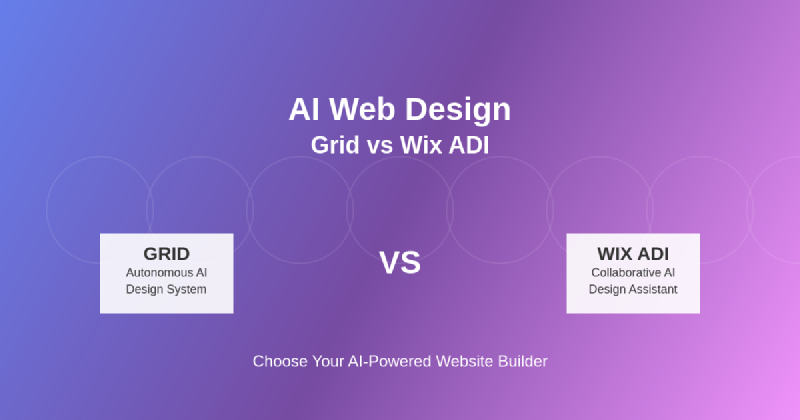 AI Web Design
Grid vs Wix ADI

GRID
Autonomous AI Design System

VS

WIX ADI
Collaborative AI Design Assistant

Choose Your AI-Powered Website Builder